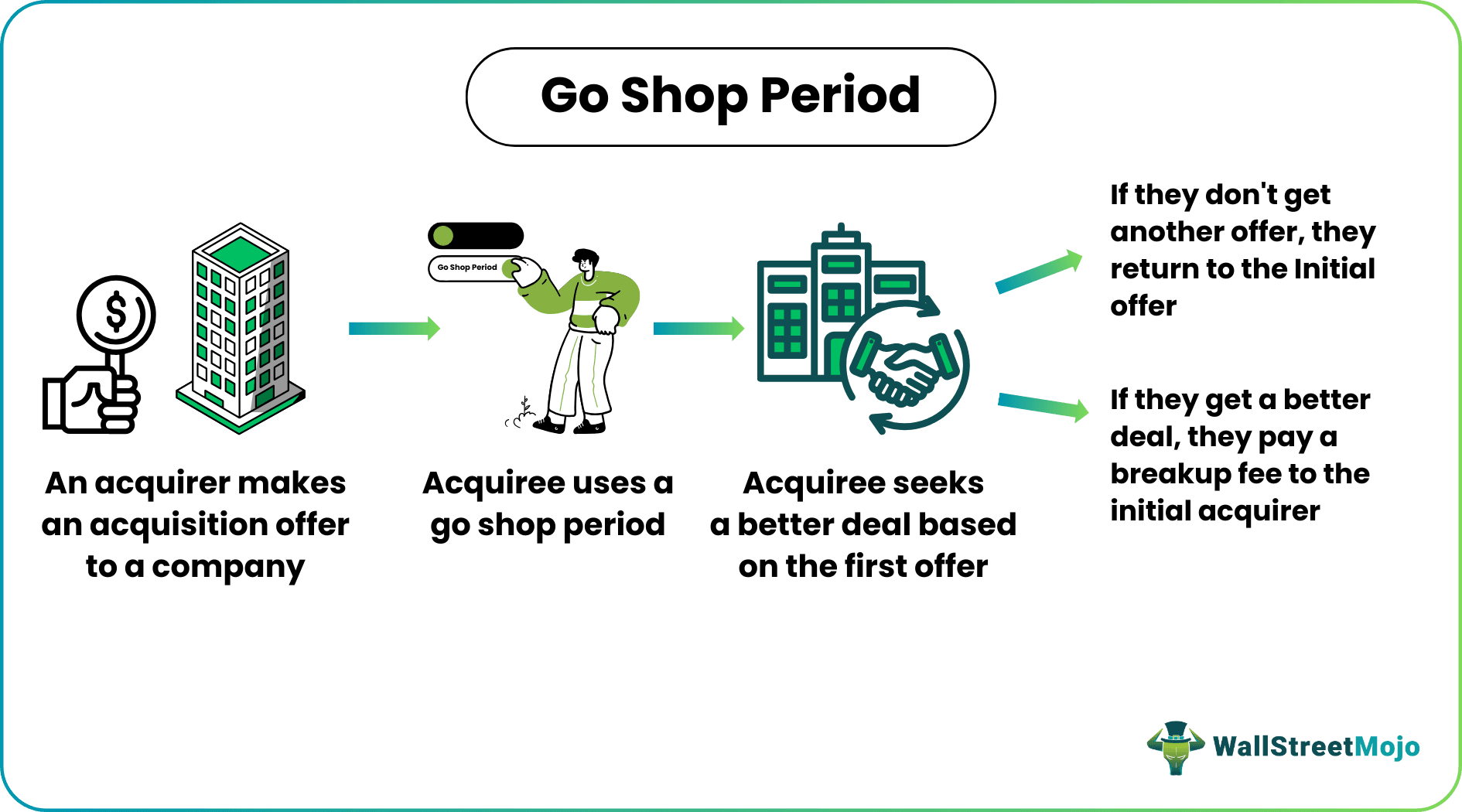 Go Shop Period

Go Shop Period

An acquirer makes an acquisition offer to a company

Acquiree uses a go shop period

Acquiree seeks a better deal based on the first offer

If they don't get another offer, they return to the Initial offer

If they get a better deal, they pay a breakup fee to the initial acquirer

WallStreetMojo